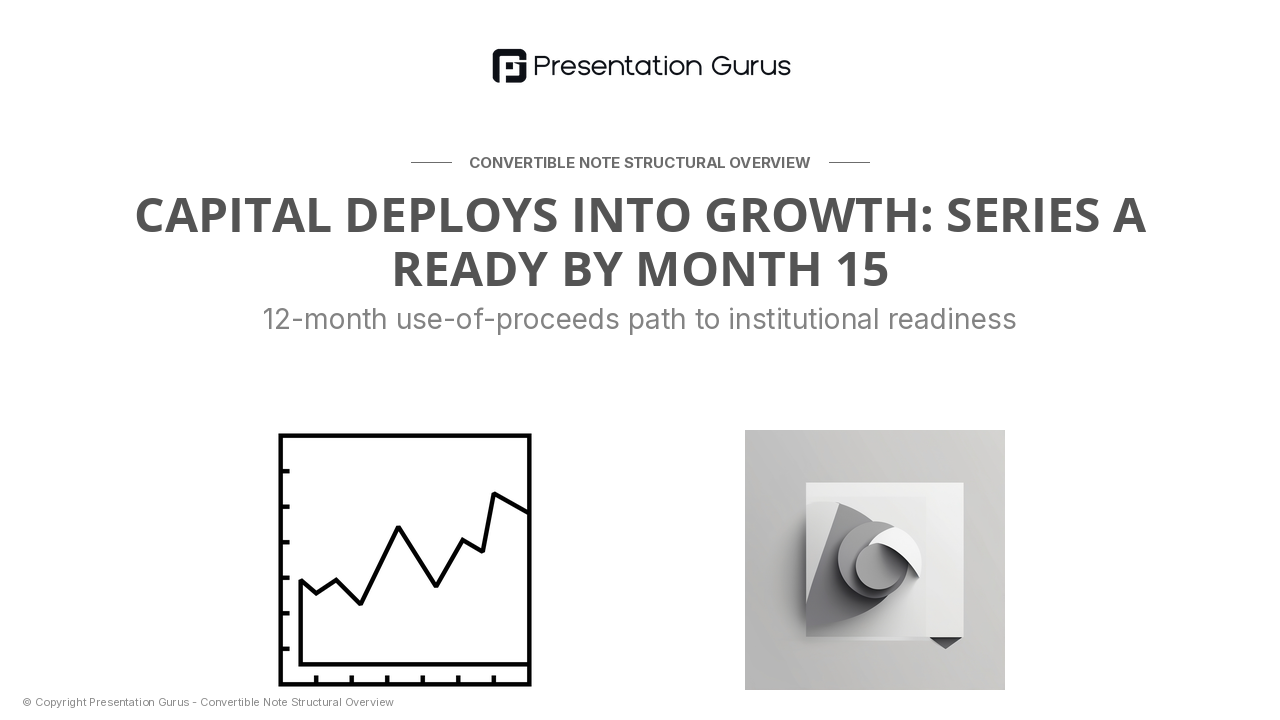 Presentation Gurus

CONVERTIBLE NOTE STRUCTURAL OVERVIEW

CAPITAL DEPLOYS INTO GROWTH: SERIES A READY BY MONTH 15

12-month use-of-proceeds path to institutional readiness

© Copyright Presentation Gurus - Convertible Note Structural Overview